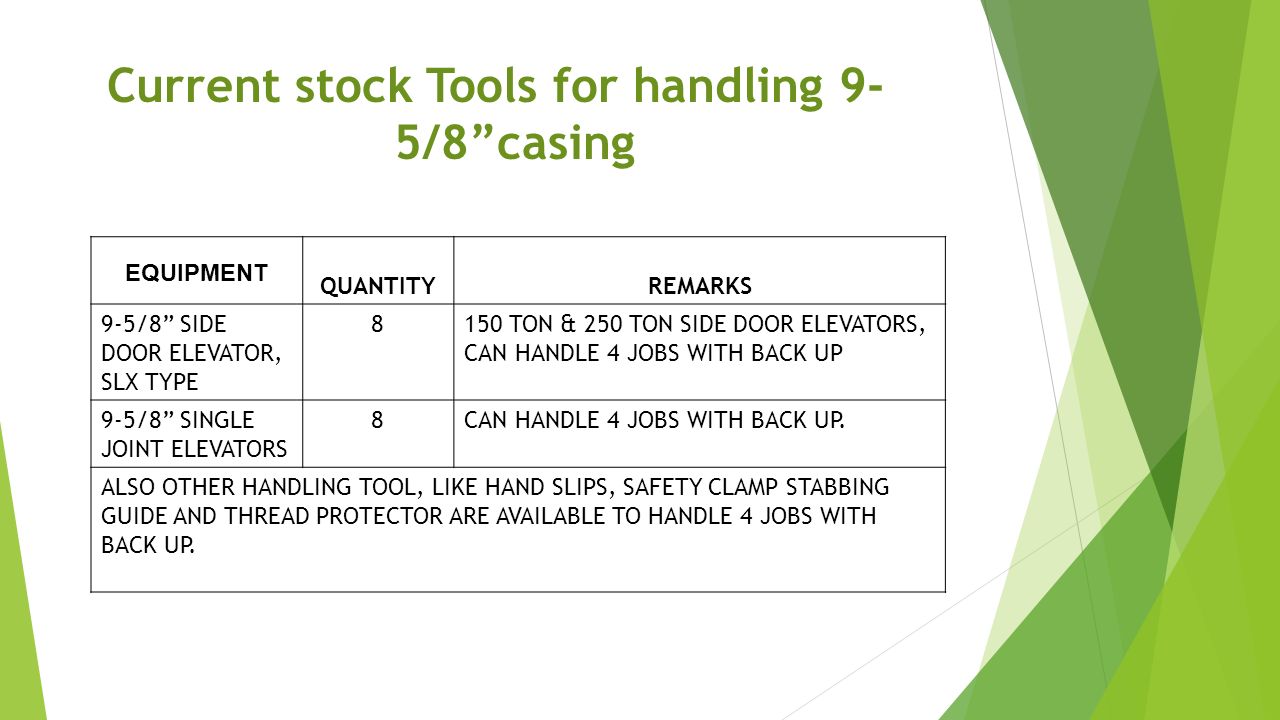 Current stock Tools for handling 9-5/8”casing

| EQUIPMENT | QUANTITY | REMARKS |
|---|---|---|
| 9-5/8” SIDE DOOR ELEVATOR, SLX TYPE | 8 | 150 TON & 250 TON SIDE DOOR ELEVATORS, CAN HANDLE 4 JOBS WITH BACK UP |
| 9-5/8” SINGLE JOINT ELEVATORS | 8 | CAN HANDLE 4 JOBS WITH BACK UP. |
| ALSO OTHER HANDLING TOOL, LIKE HAND SLIPS, SAFETY CLAMP STABBING GUIDE AND THREAD PROTECTOR ARE AVAILABLE TO HANDLE 4 JOBS WITH BACK UP. | | |